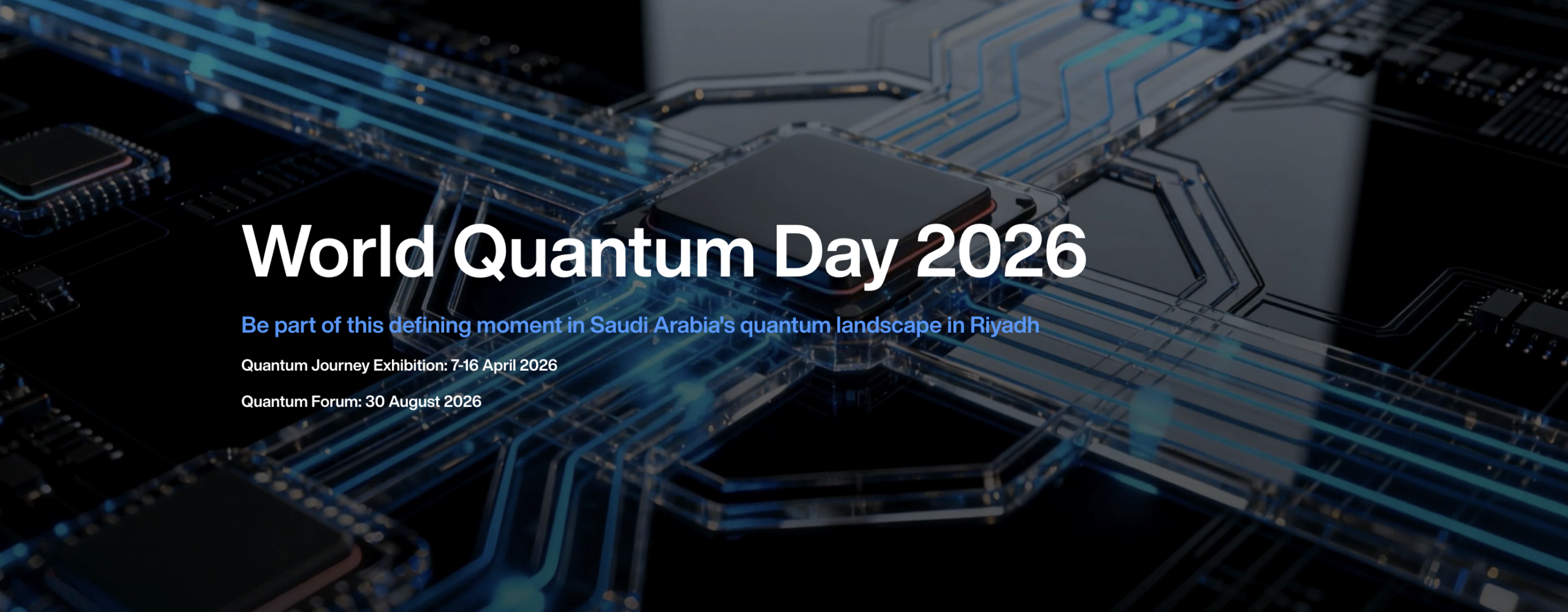 World Quantum Day 2026

Be part of this defining moment in Saudi Arabia's quantum landscape in Riyadh

Quantum Journey Exhibition: 7-16 April 2026

Quantum Forum: 30 August 2026